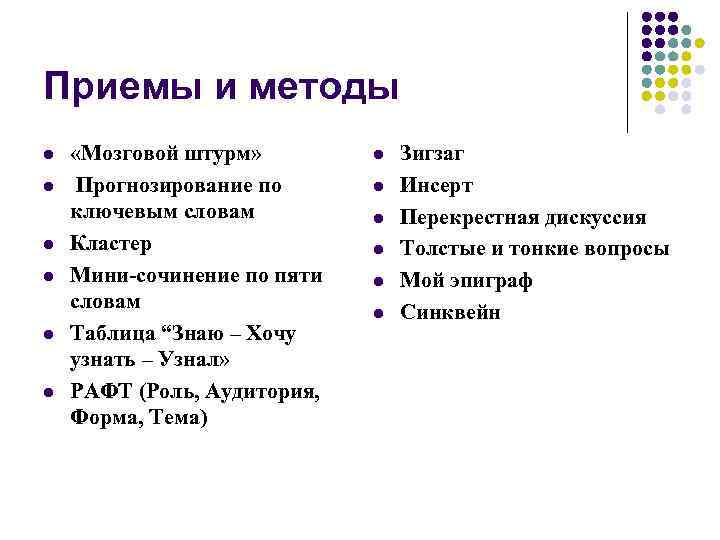 Приемы и методы

- «Мозговой штурм»
- Прогнозирование по ключевым словам
- Кластер
- Мини-сочинение по пяти словам
- Таблица “Знаю – Хочу узнать – Узнал»
- РАФТ (Роль, Аудитория, Форма, Тема)

- Зигзаг
- Инсерт
- Перекрестная дискуссия
- Толстые и тонкие вопросы
- Мой эпиграф
- Синквейн